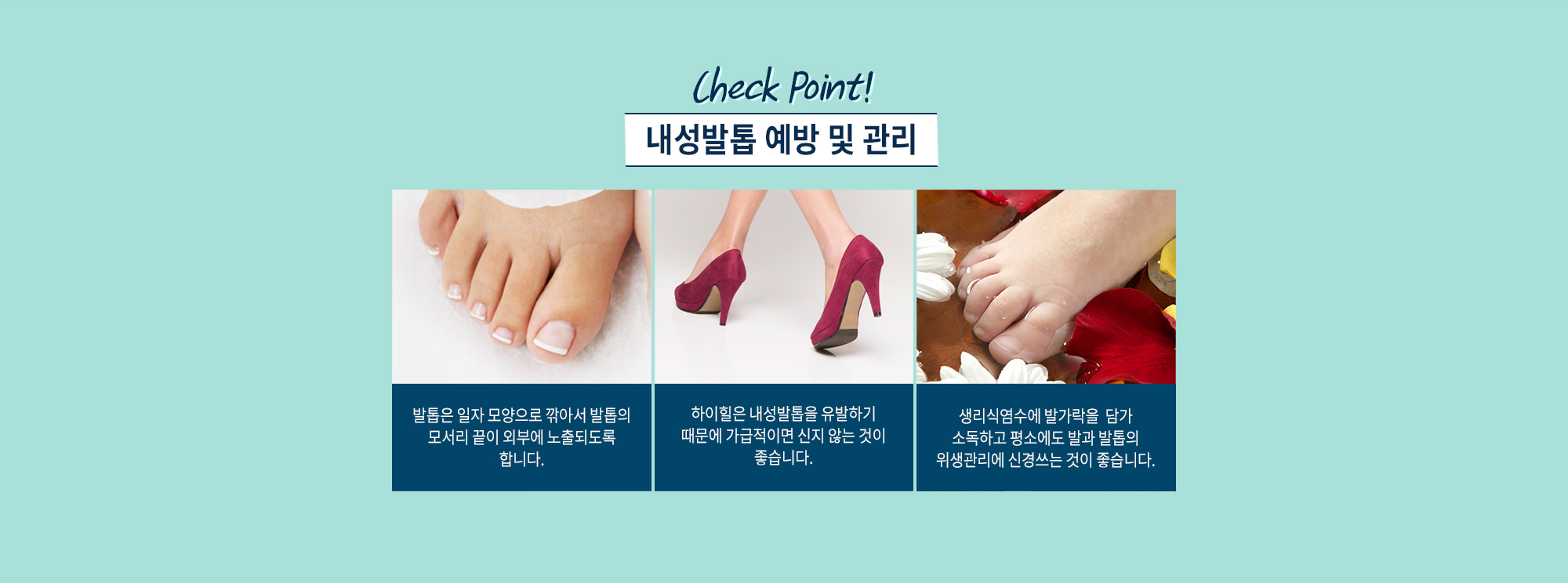 Check Point!

내성발톱 예방 및 관리

발톱은 일자 모양으로 깎아서 발톱의 모서리 끝이 외부에 노출되도록 합니다.

하이힐은 내성발톱을 유발하기 때문에 가급적이면 신지 않는 것이 좋습니다.

생리식염수에 발가락을 담가 소독하고 평소에도 발과 발톱의 위생관리에 신경쓰는 것이 좋습니다.